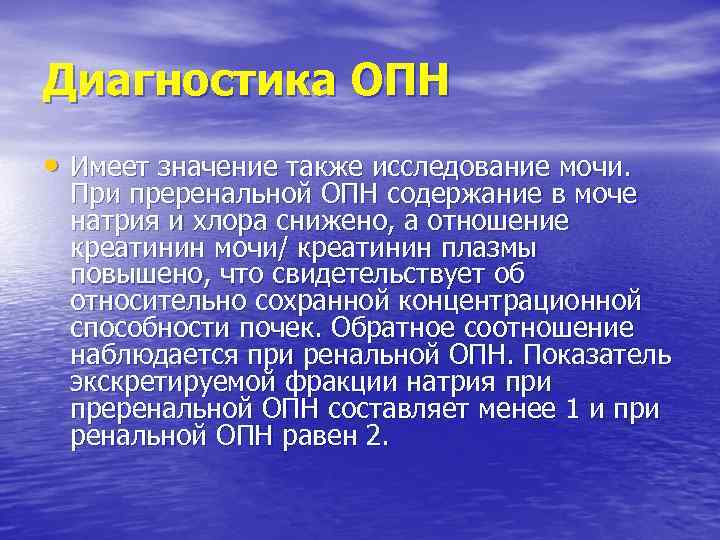 Диагностика ОПН

• Имеет значение также исследование мочи. При преренальной ОПН содержание в моче натрия и хлора снижено, а отношение креатинин мочи/ креатинин плазмы повышено, что свидетельствует об относительно сохранной концентрационной способности почек. Обратное соотношение наблюдается при ренальной ОПН. Показатель экскретируемой фракции натрия при преренальной ОПН составляет менее 1 и при ренальной ОПН равен 2.